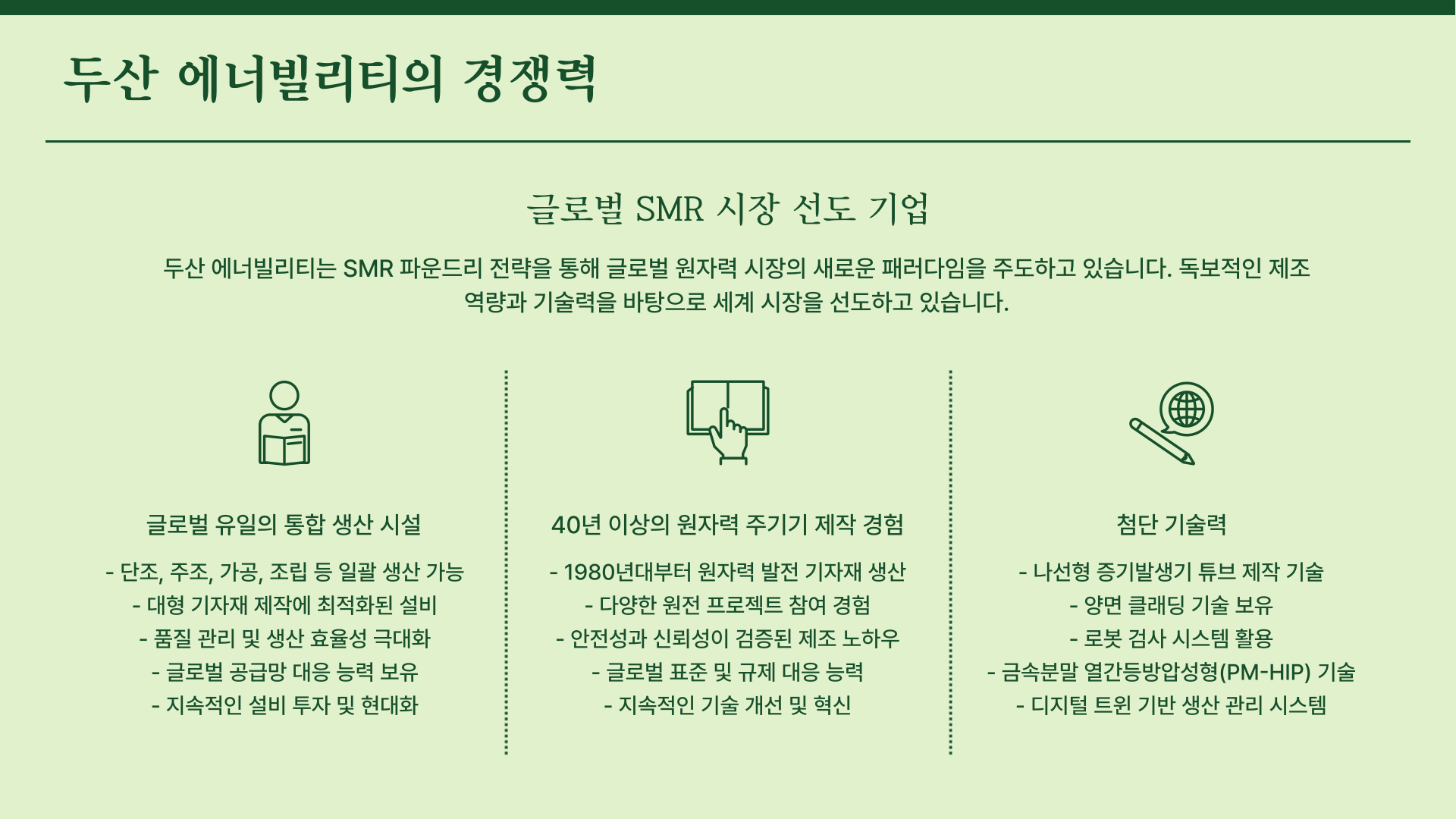 두산 에너빌리티의 경쟁력

글로벌 SMR 시장 선도 기업

두산 에너빌리티는 SMR 파운드리 전략을 통해 글로벌 원자력 시장의 새로운 패러다임을 주도하고 있습니다. 독보적인 제조 역량과 기술력을 바탕으로 세계 시장을 선도하고 있습니다.

글로벌 유일의 통합 생산 시설

- 단조, 주조, 가공, 조립 등 일괄 생산 가능
- 대형 기자재 제작에 최적화된 설비
- 품질 관리 및 생산 효율성 극대화
- 글로벌 공급망 대응 능력 보유
- 지속적인 설비 투자 및 현대화

40년 이상의 원자력 주기기 제작 경험

- 1980년대부터 원자력 발전 기자재 생산
- 다양한 원전 프로젝트 참여 경험
- 안전성과 신뢰성이 검증된 제조 노하우
- 글로벌 표준 및 규제 대응 능력
- 지속적인 기술 개선 및 혁신

첨단 기술력

- 나선형 증기발생기 튜브 제작 기술
- 양면 클래딩 기술 보유
- 로봇 검사 시스템 활용
- 금속분말 열간등방압성형(PM-HIP) 기술
- 디지털 트윈 기반 생산 관리 시스템